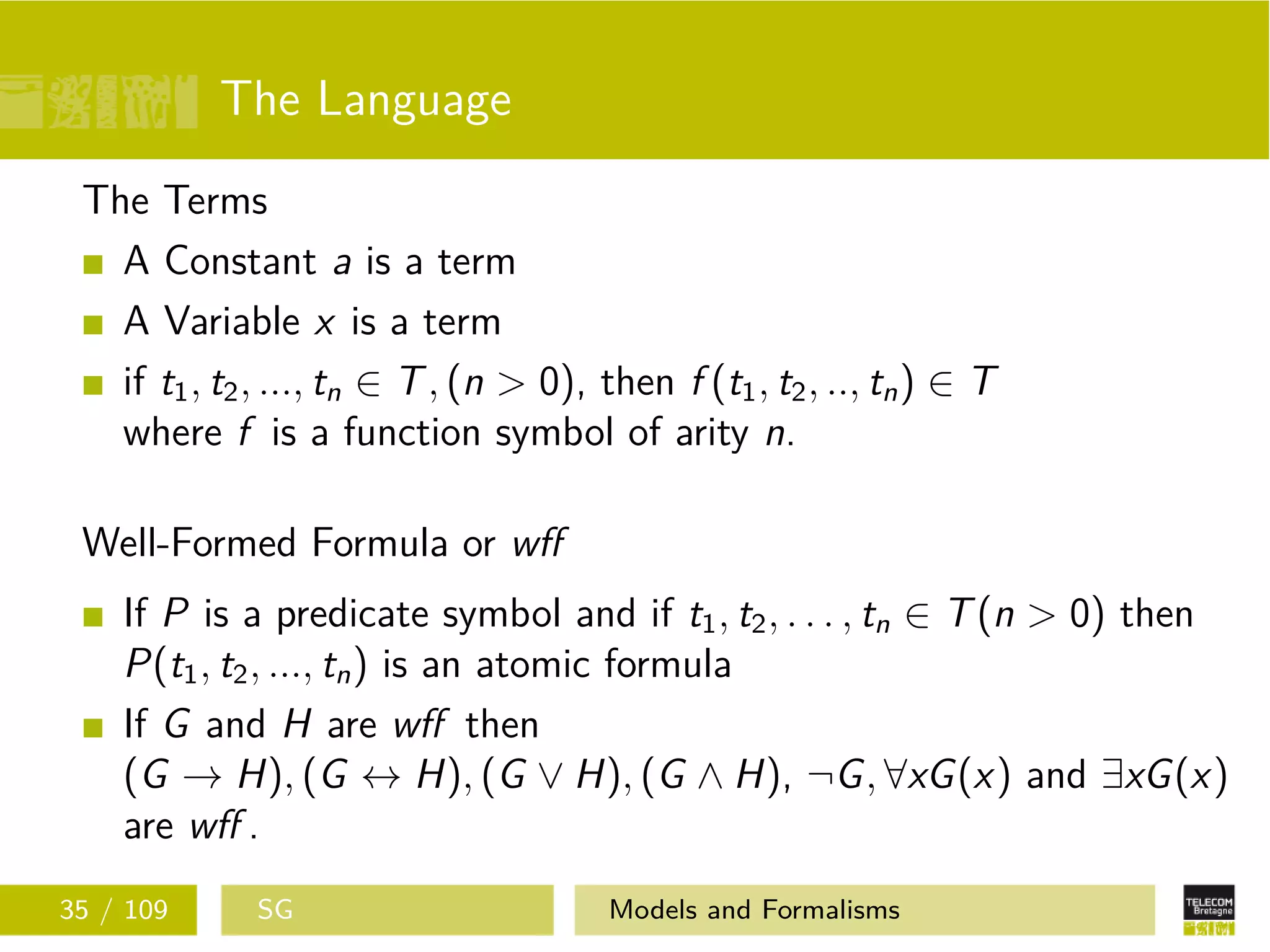 The Language

The Terms

A Constant $a$ is a term

A Variable $x$ is a term

if $t_1, t_2, ..., t_n \in T, (n > 0)$, then $f(t_1, t_2, .., t_n) \in T$ where $f$ is a function symbol of arity $n$.

Well-Formed Formula or *wff*

If $P$ is a predicate symbol and if $t_1, t_2, \ldots, t_n \in T(n > 0)$ then $P(t_1, t_2, ..., t_n)$ is an atomic formula

If $G$ and $H$ are *wff* then $(G \rightarrow H), (G \leftrightarrow H), (G \vee H), (G \wedge H), \neg G, \forall x G(x)$ and $\exists x G(x)$ are *wff*.

35 / 109 SG Models and Formalisms TELECOM Bretagne